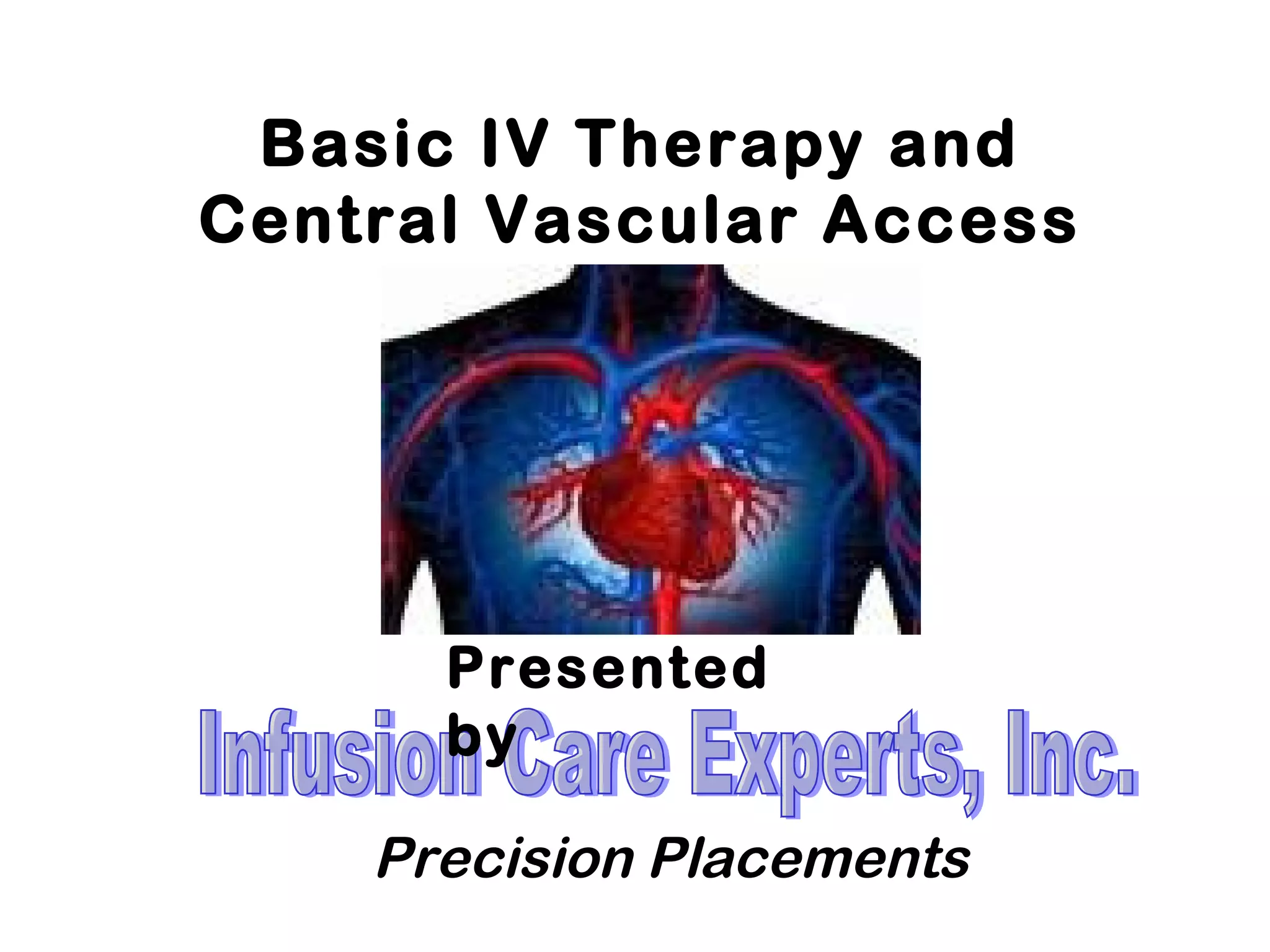 Basic IV Therapy and Central Vascular Access

Presented by

Infusion Care Experts, Inc.

Precision Placements